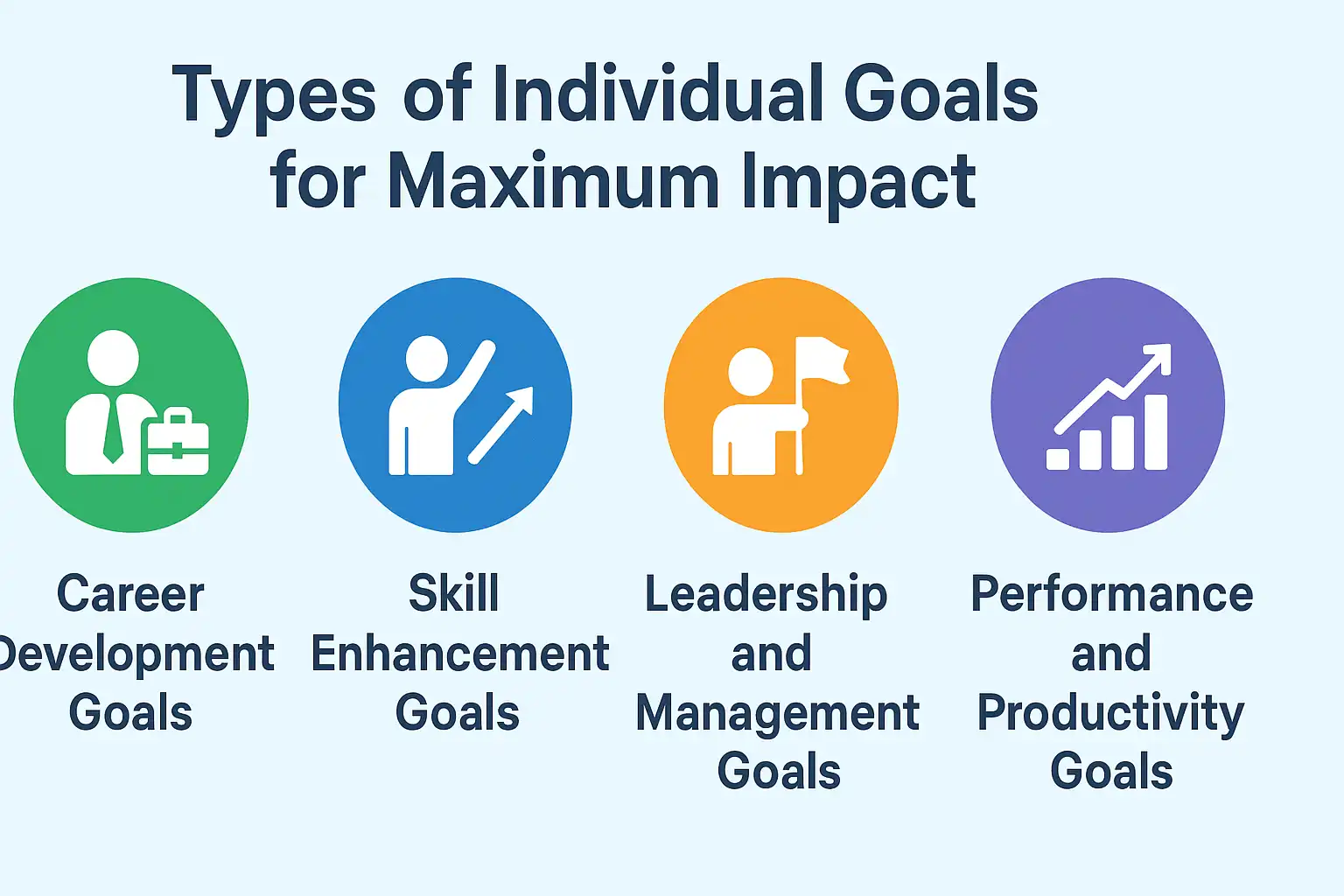 Types of Individual Goals for Maximum Impact

Career Development Goals

Skill Enhancement Goals

Leadership and Management Goals

Performance and Productivity Goals